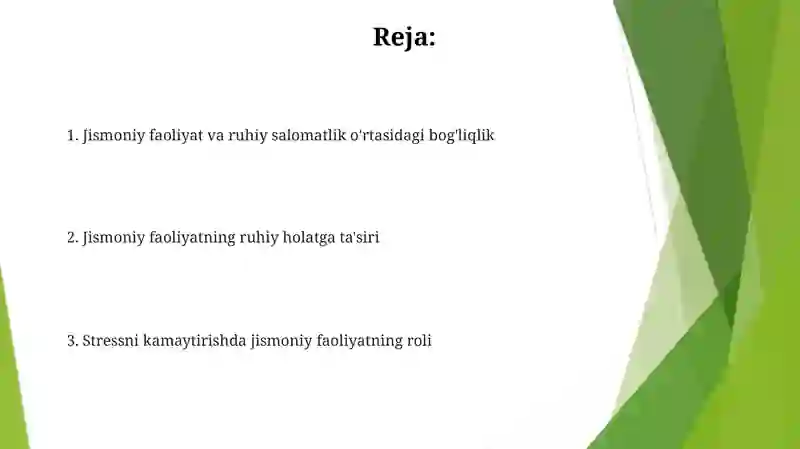 Reja:

1. Jismoniy faoliyat va ruhiy salomatlik o'rtasidagi bog'liqlik

2. Jismoniy faoliyatning ruhiy holatga ta'siri

3. Stressni kamaytirishda jismoniy faoliyatning roli